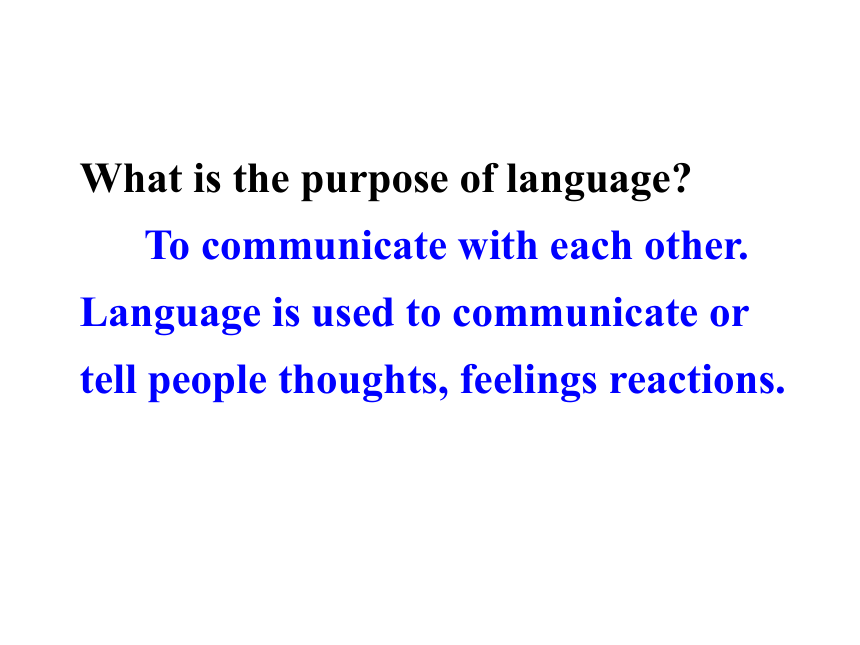 What is the purpose of language?

To communicate with each other.

Language is used to communicate or tell people thoughts, feelings reactions.